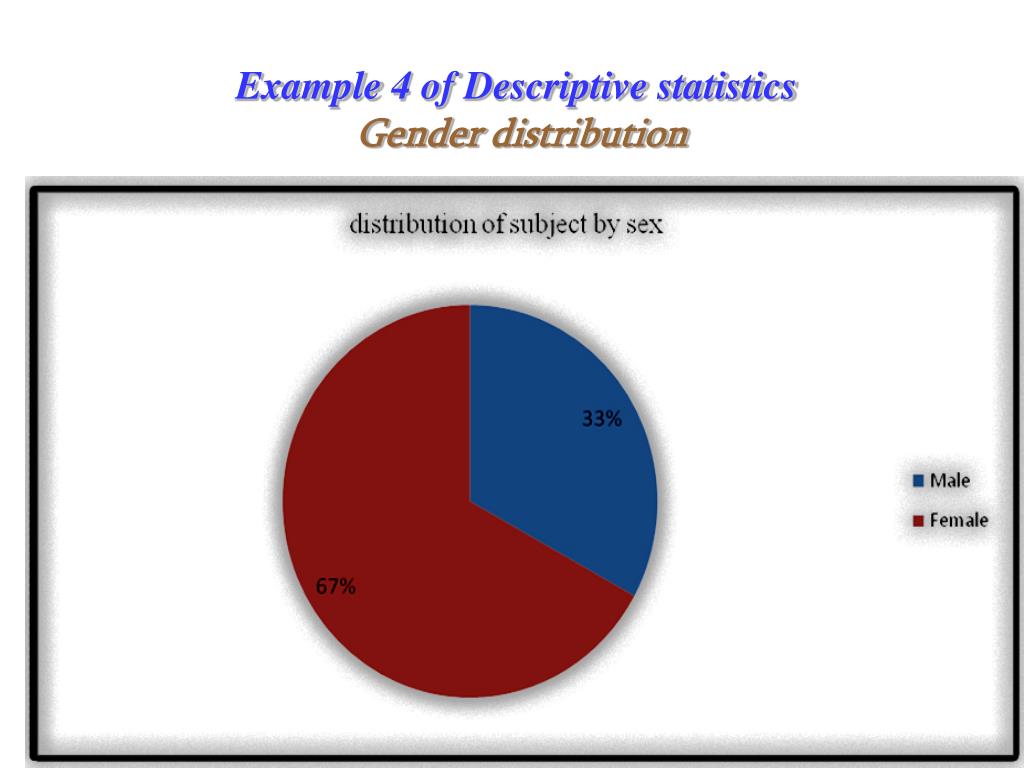 Example 4 of Descriptive statistics
Gender distribution

distribution of subject by sex

33%

67%

Male
Female